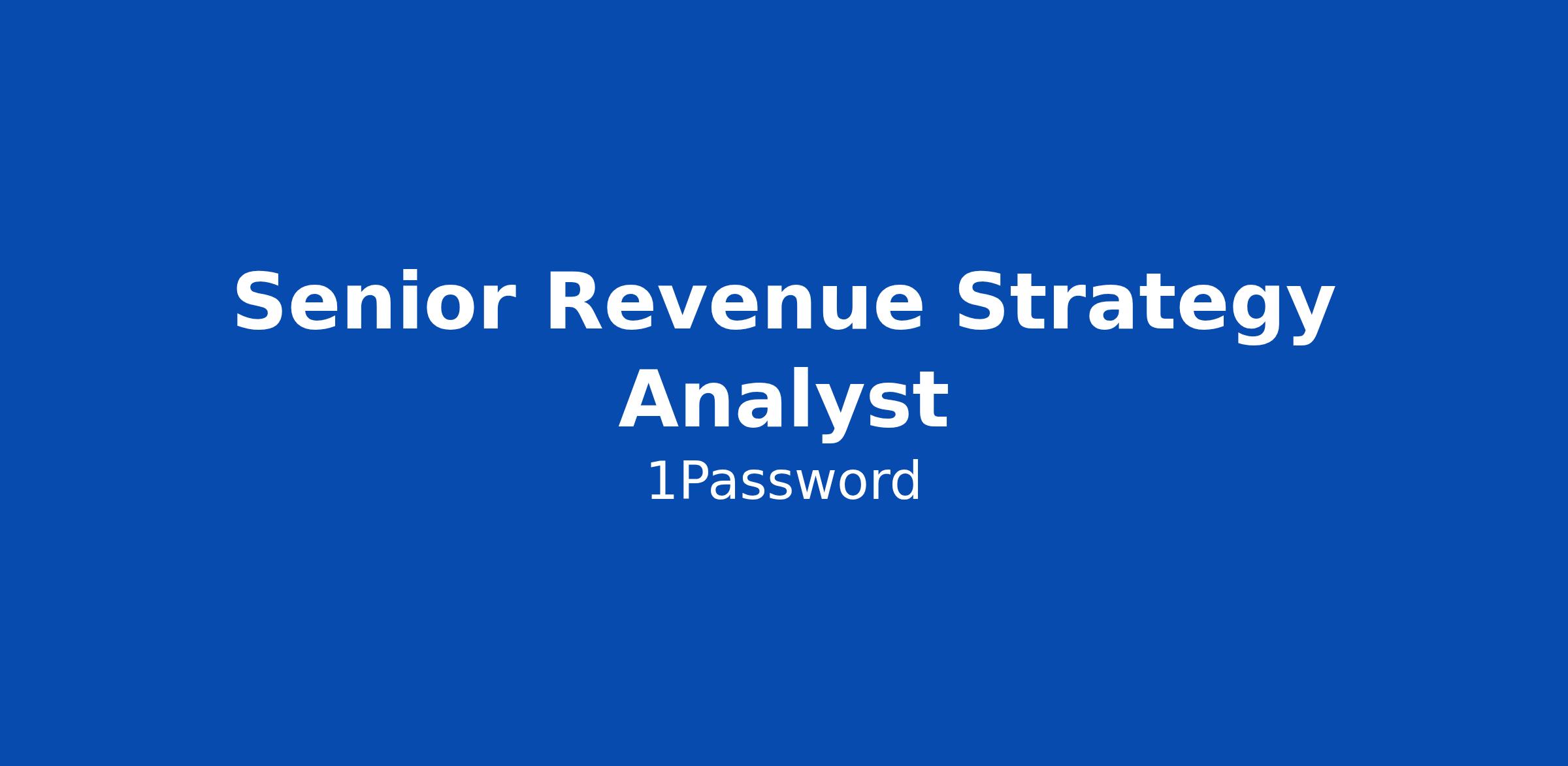 Senior Revenue Strategy Analyst

1Password